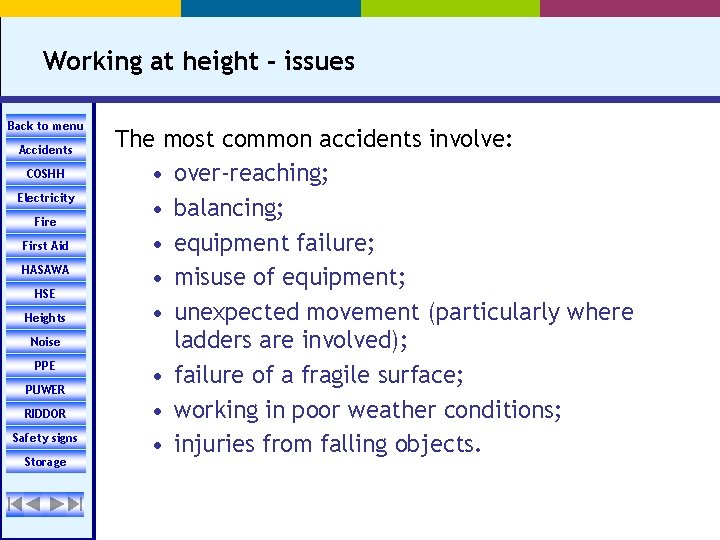 Working at height - issues

Back to menu
Accidents
COSHH
Electricity
Fire
First Aid
HASAWA
HSE
Heights
Noise
PPE
PUWER
RIDDOR
Safety signs
Storage

The most common accidents involve:
• over-reaching;
• balancing;
• equipment failure;
• misuse of equipment;
• unexpected movement (particularly where ladders are involved);
• failure of a fragile surface;
• working in poor weather conditions;
• injuries from falling objects.